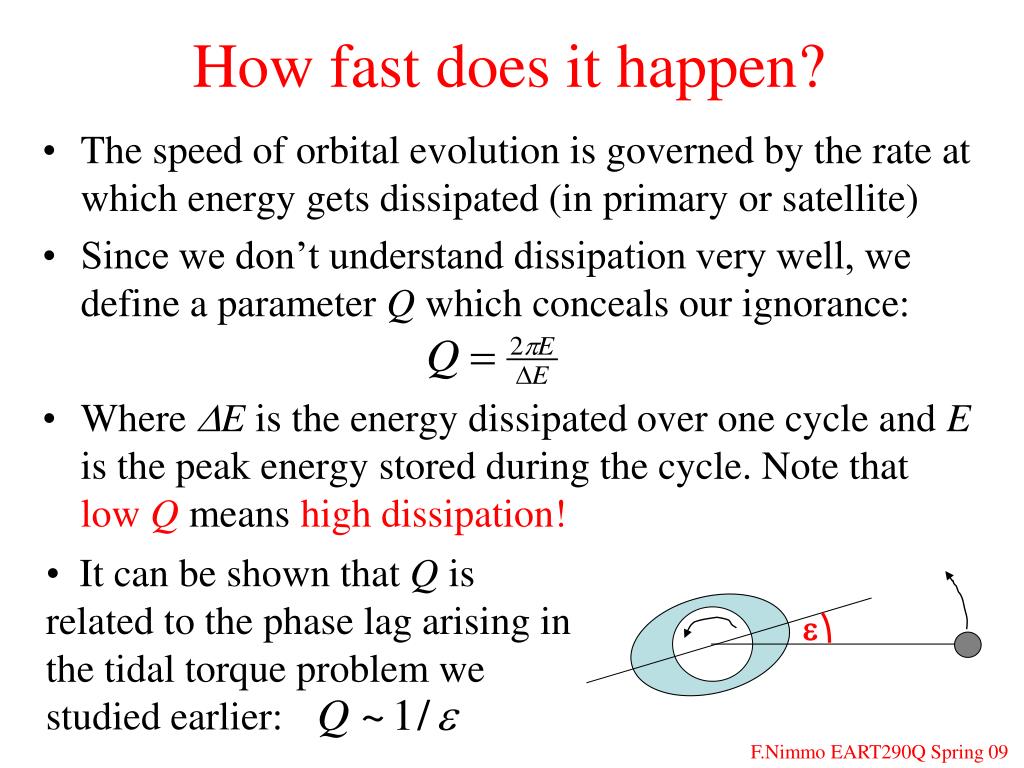 How fast does it happen?

• The speed of orbital evolution is governed by the rate at which energy gets dissipated (in primary or satellite)

• Since we don't understand dissipation very well, we define a parameter $Q$ which conceals our ignorance:

$Q = \frac{2\pi E}{\Delta E}$

• Where $\Delta E$ is the energy dissipated over one cycle and $E$ is the peak energy stored during the cycle. Note that low $Q$ means high dissipation!

• It can be shown that $Q$ is related to the phase lag arising in the tidal torque problem we studied earlier: $Q \sim 1/\varepsilon$

$\varepsilon$

F.Nimmo EART290Q Spring 09